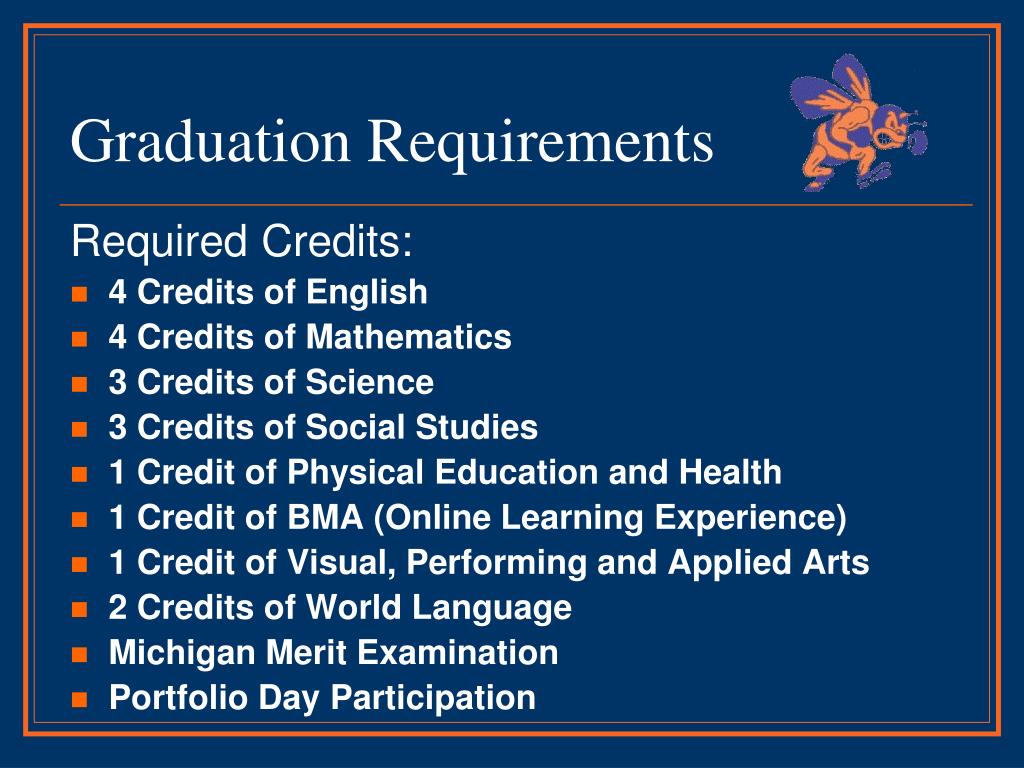 Graduation Requirements

Required Credits:

- 4 Credits of English
- 4 Credits of Mathematics
- 3 Credits of Science
- 3 Credits of Social Studies
- 1 Credit of Physical Education and Health
- 1 Credit of BMA (Online Learning Experience)
- 1 Credit of Visual, Performing and Applied Arts
- 2 Credits of World Language
- Michigan Merit Examination
- Portfolio Day Participation